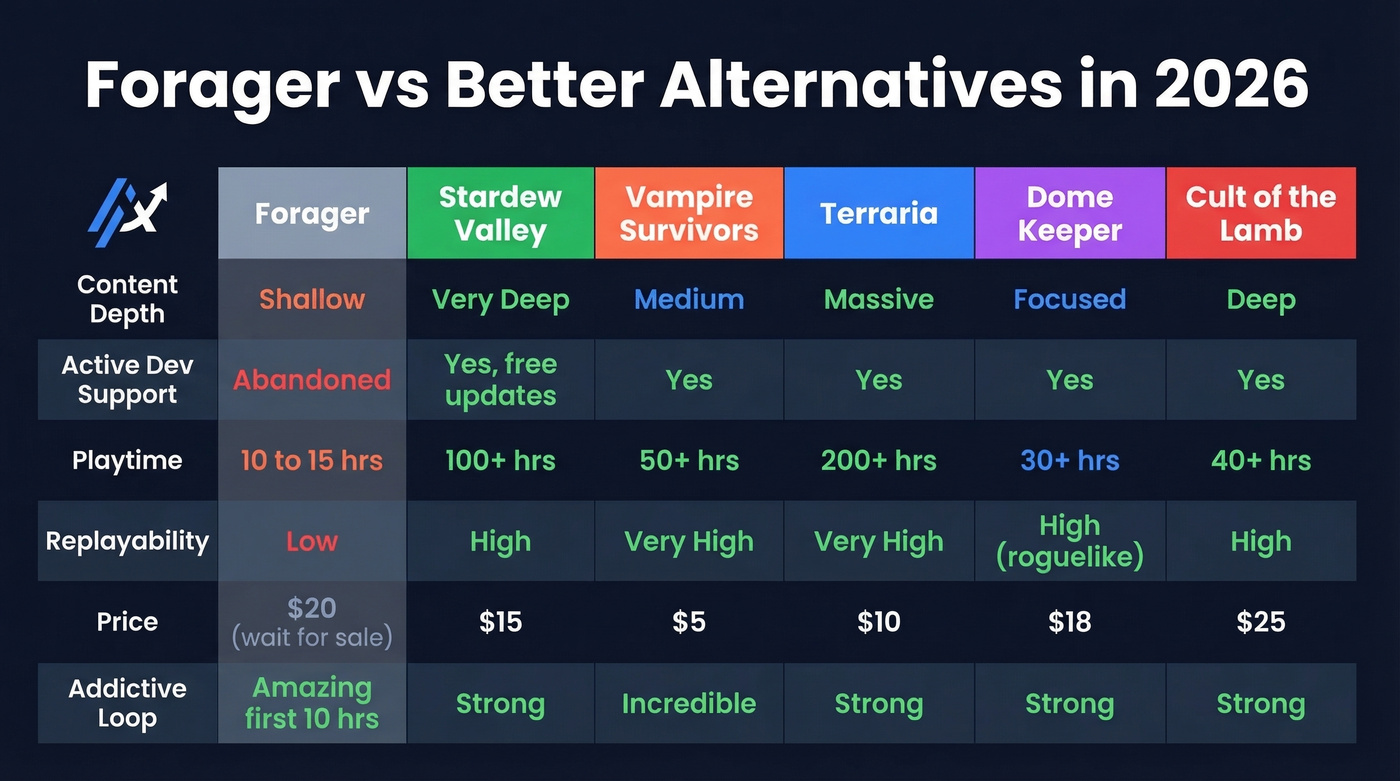 Forager vs Better Alternatives in 2026

| | Forager | Stardew Valley | Vampire Survivors | Terraria | Dome Keeper | Cult of the Lamb |
|---|---|---|---|---|---|---|
| Content Depth | Shallow | Very Deep | Medium | Massive | Focused | Deep |
| Active Dev Support | Abandoned | Yes, free updates | Yes | Yes | Yes | Yes |
| Playtime | 10 to 15 hrs | 100+ hrs | 50+ hrs | 200+ hrs | 30+ hrs | 40+ hrs |
| Replayability | Low | High | Very High | Very High | High (roguelike) | High |
| Price | \$20 (wait for sale) | \$15 | \$5 | \$10 | \$18 | \$25 |
| Addictive Loop | Amazing first 10 hrs | Strong | Incredible | Strong | Strong | Strong |